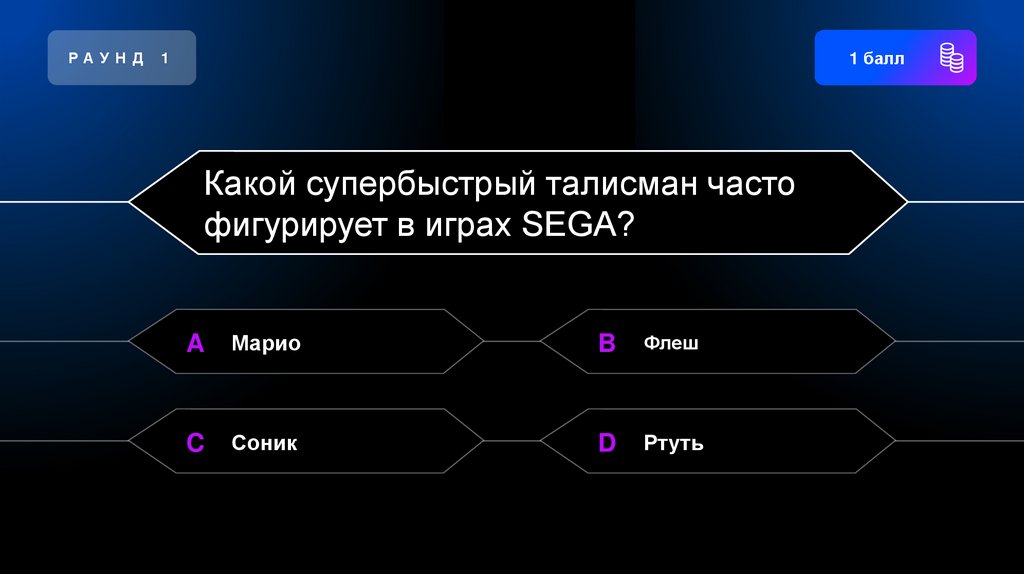 РАУНД 1

1 балл

Какой супербыстрый талисман часто фигурирует в играх SEGA?

A Марио

B Флеш

C Соник

D Ртуть